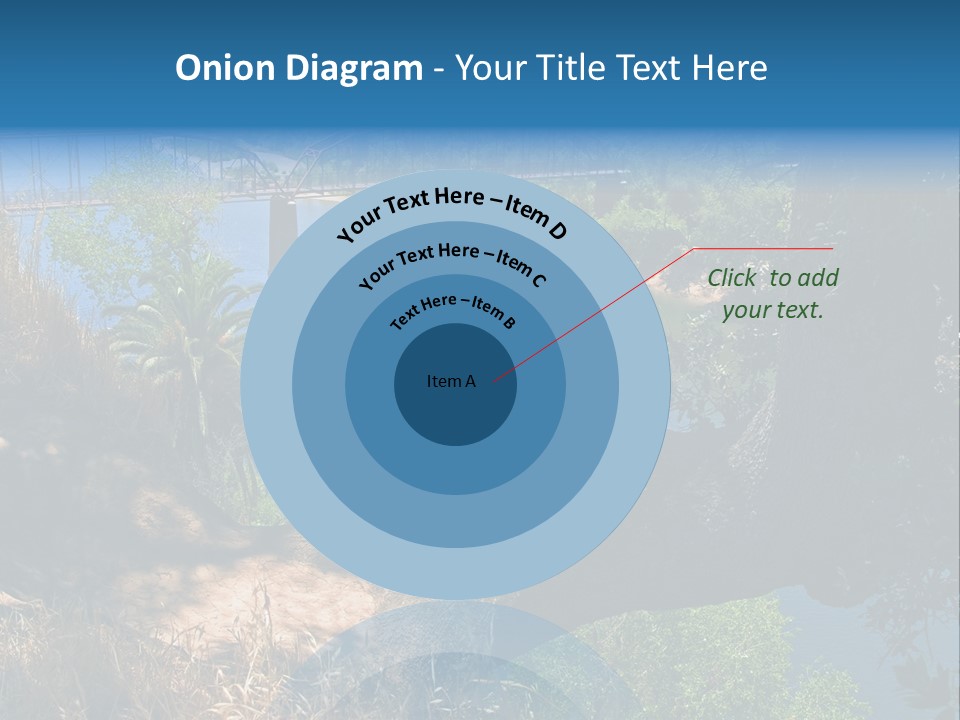 Onion Diagram - Your Title Text Here

Your Text Here – Item D

Your Text Here – Item C

Text Here – Item B

Item A

Click to add your text.